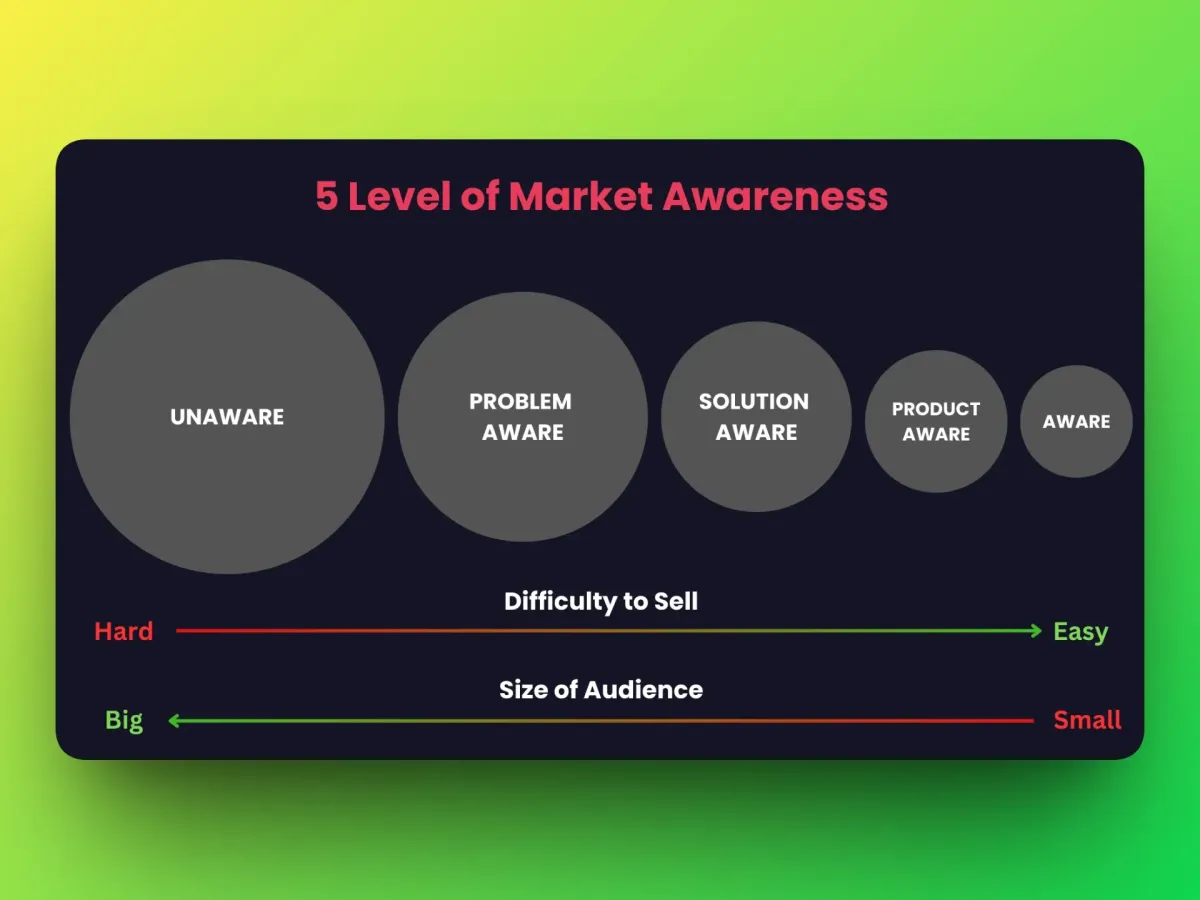 5 Level of Market Awareness

UNAWARE

PROBLEM AWARE

SOLUTION AWARE

PRODUCT AWARE

AWARE

Difficulty to Sell

Hard

Easy

Size of Audience

Big

Small